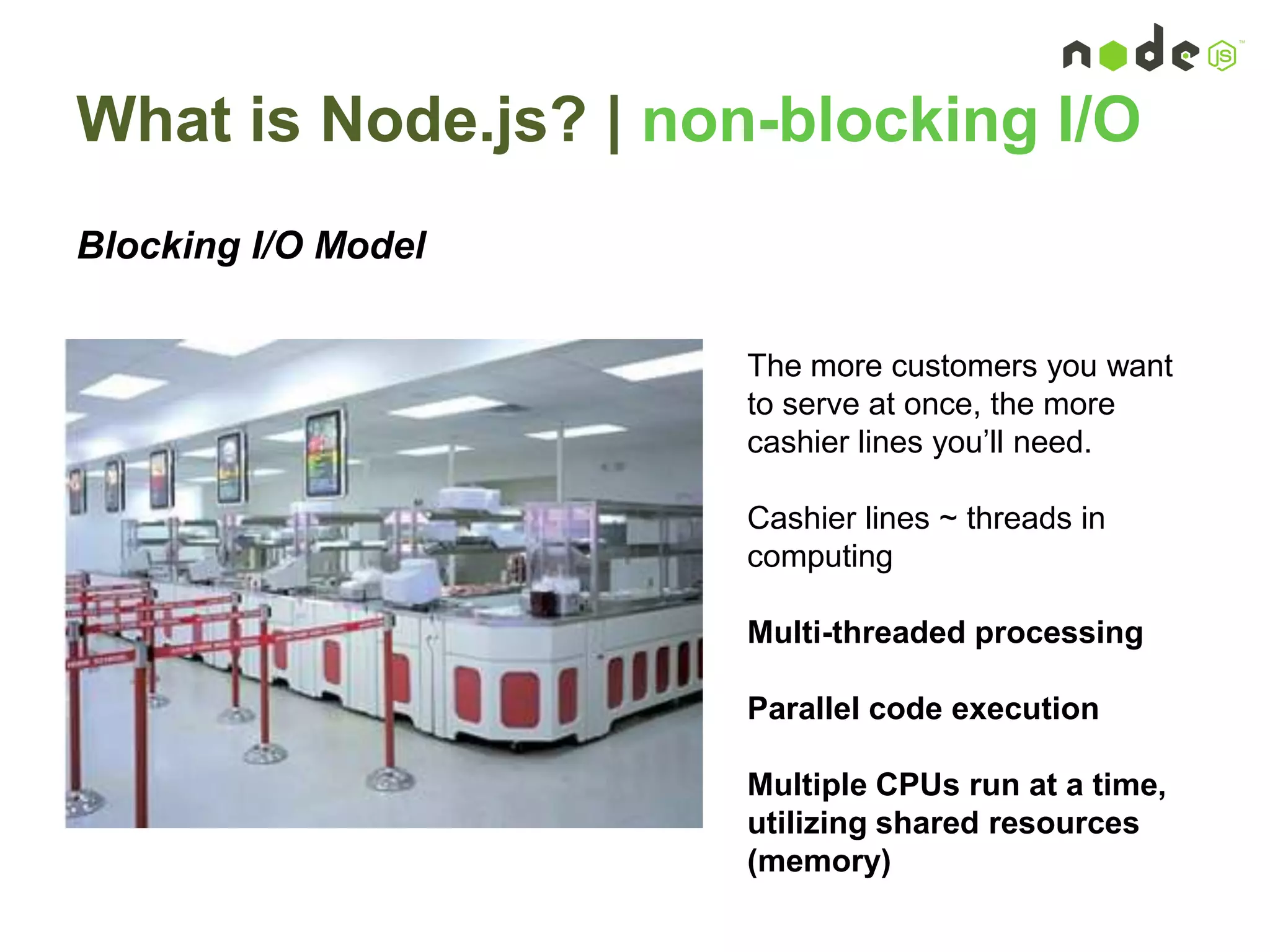 node JS

What is Node.js? | non-blocking I/O

Blocking I/O Model

The more customers you want to serve at once, the more cashier lines you'll need.

Cashier lines ~ threads in computing

Multi-threaded processing

Parallel code execution

Multiple CPUs run at a time, utilizing shared resources (memory)